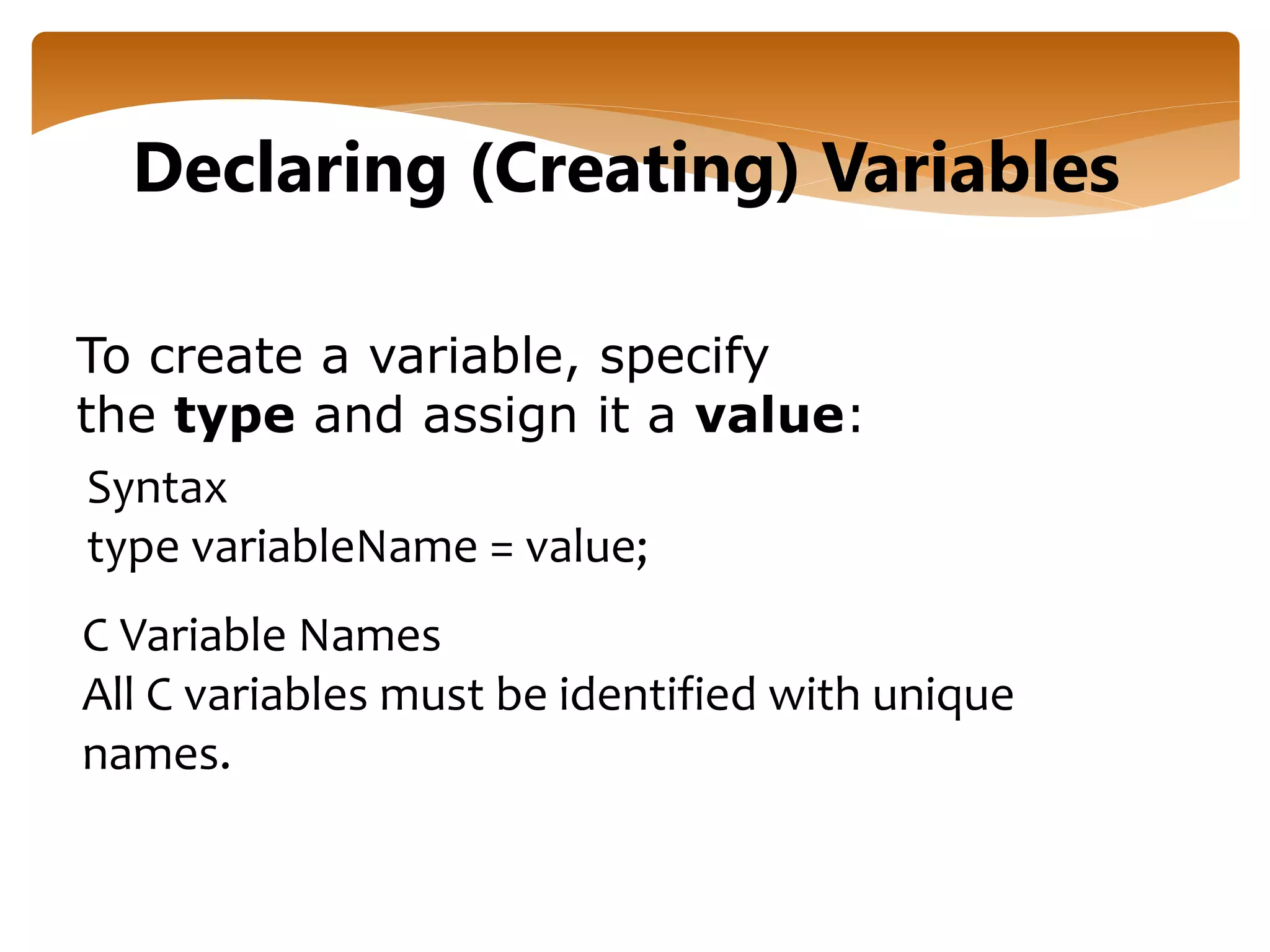 Declaring (Creating) Variables

To create a variable, specify the type and assign it a value:

Syntax
type variableName = value;

C Variable Names
All C variables must be identified with unique names.